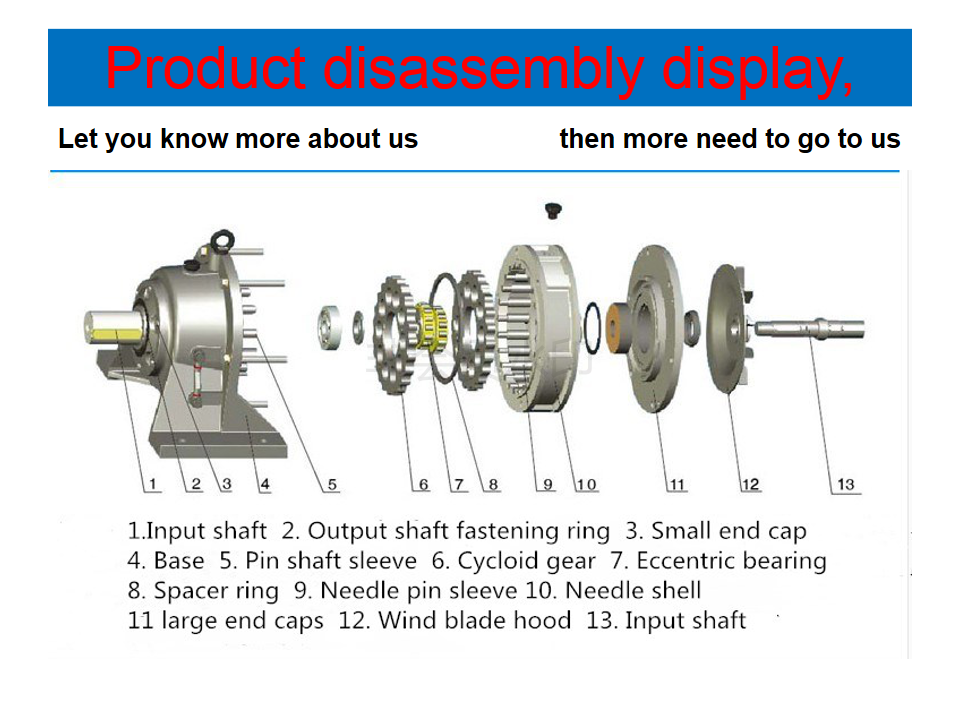 Product disassembly display,

Let you know more about us then more need to go to us

1 2 3 4 5 6 7 8 9 10 11 12 13

1.Input shaft 2. Output shaft fastening ring 3. Small end cap
4. Base 5. Pin shaft sleeve 6. Cycloid gear 7. Eccentric bearing
8. Spacer ring 9. Needle pin sleeve 10. Needle shell
11 large end caps 12. Wind blade hood 13. Input shaft